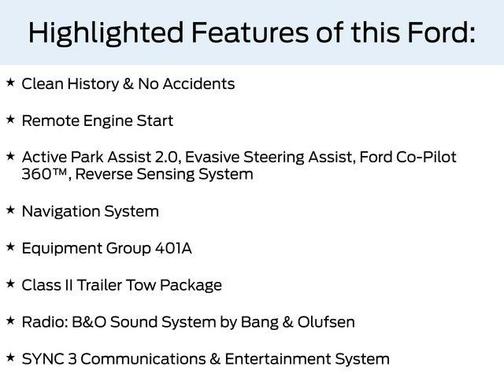 Highlighted Features of this Ford:

★ Clean History & No Accidents

★ Remote Engine Start

★ Active Park Assist 2.0, Evasive Steering Assist, Ford Co-Pilot 360™, Reverse Sensing System

★ Navigation System

★ Equipment Group 401A

★ Class II Trailer Tow Package

★ Radio: B&O Sound System by Bang & Olufsen

★ SYNC 3 Communications & Entertainment System